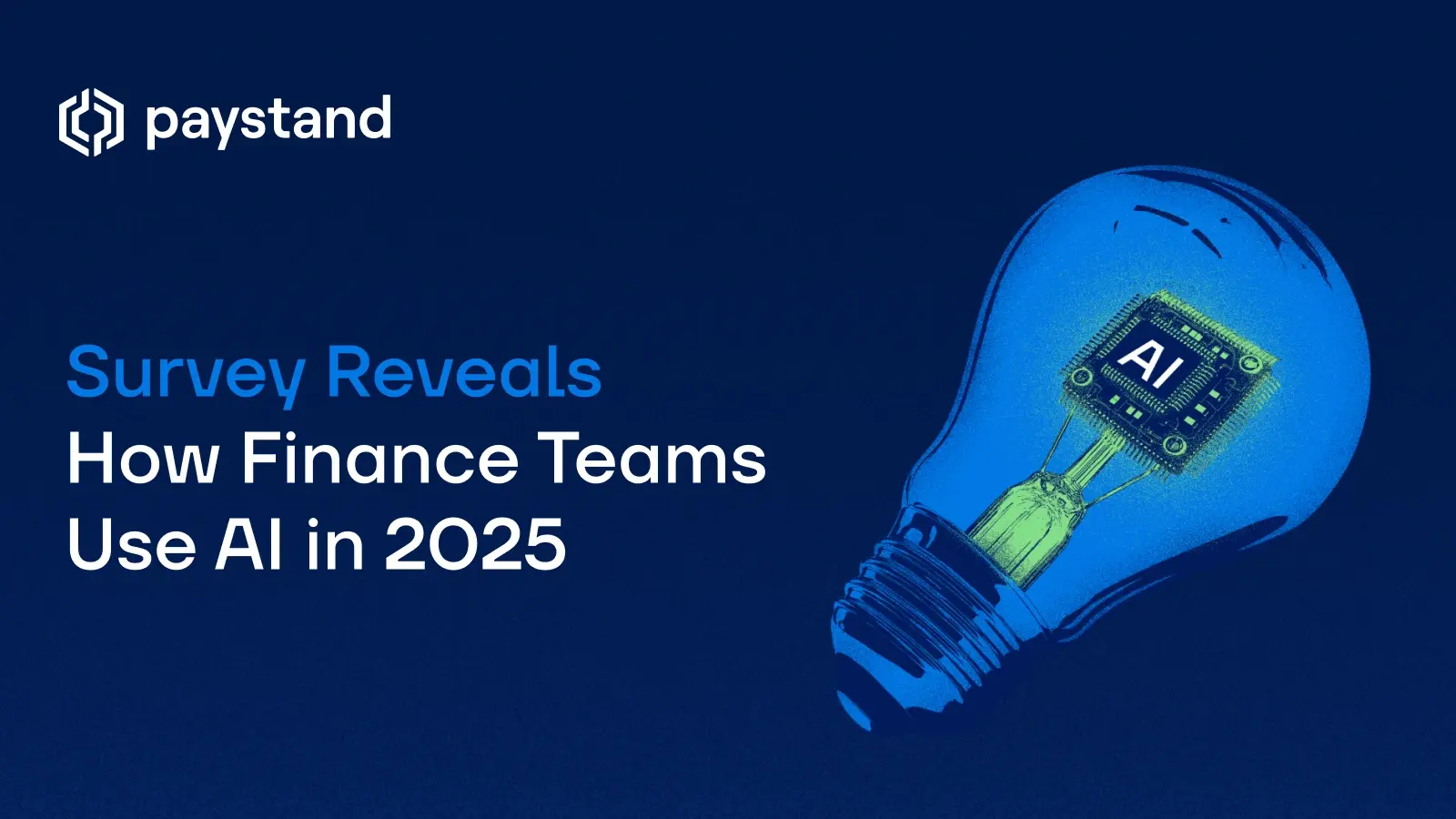 paystand

Survey Reveals How Finance Teams Use AI in 2025

AI